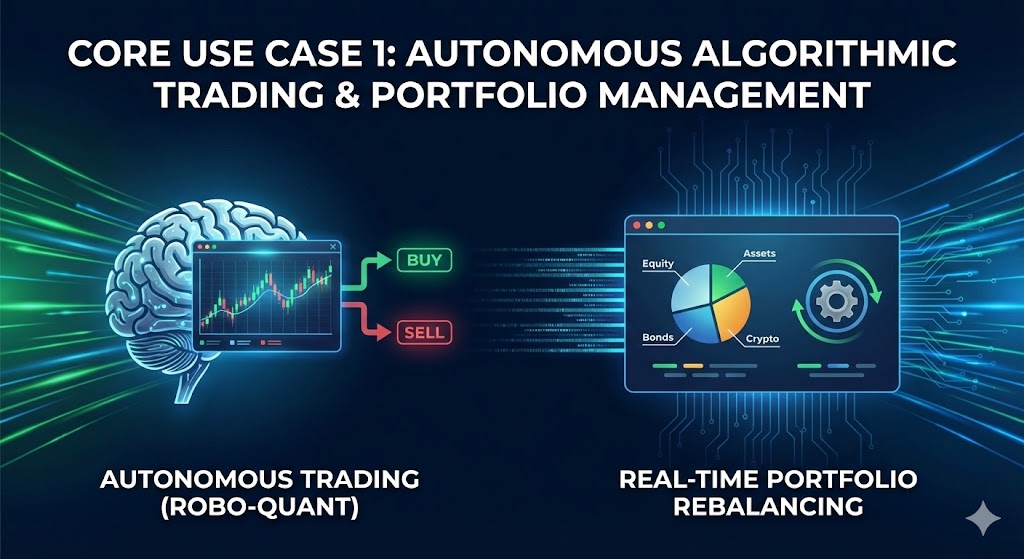 CORE USE CASE 1: AUTONOMOUS ALGORITHMIC TRADING & PORTFOLIO MANAGEMENT

BUY

SELL

Equity

Assets

Bonds

Crypto

AUTONOMOUS TRADING (ROBO-QUANT)

REAL-TIME PORTFOLIO REBALANCING